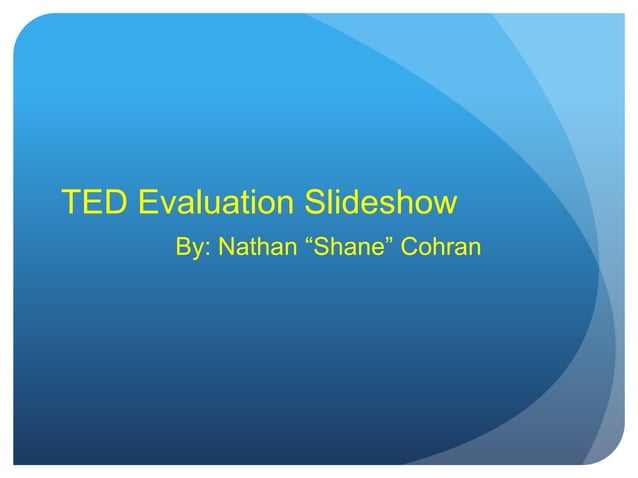 TED Evaluation Slideshow

By: Nathan “Shane” Cohran